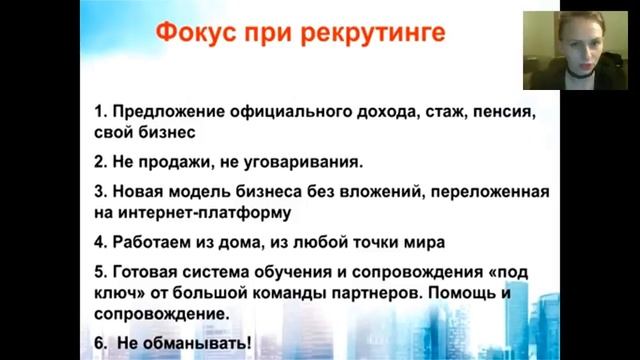 Фокус при рекрутинге

1. Предложение официального дохода, стаж, пенсия, свой бизнес

2. Не продажи, не уговаривания.

3. Новая модель бизнеса без вложений, переложенная на интернет-платформу

4. Работаем из дома, из любой точки мира

5. Готовая система обучения и сопровождения «под ключ» от большой команды партнеров. Помощь и сопровождение.

6. Не обманывать!